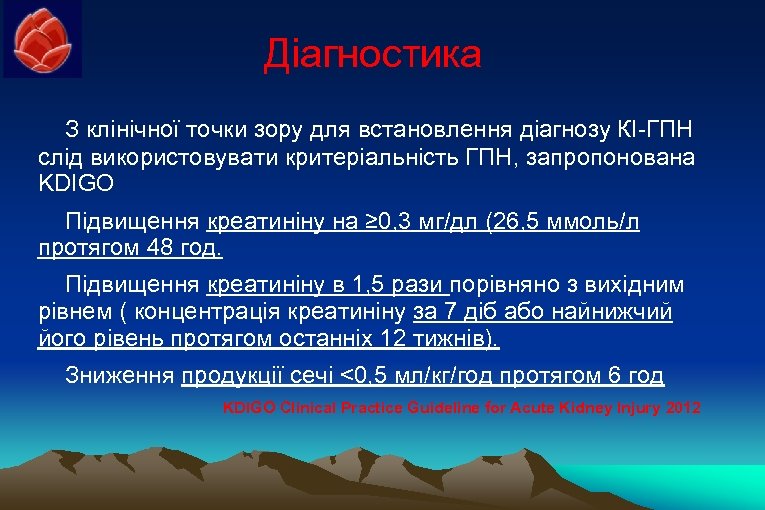 Діагностика

З клінічної точки зору для встановлення діагнозу КІ-ГПН слід використовувати критеріальність ГПН, запропонована KDIGO

Підвищення креатиніну на ≥0,3 мг/дл (26,5 ммоль/л протягом 48 год.

Підвищення креатиніну в 1,5 рази порівняно з вихідним рівнем ( концентрація креатиніну за 7 діб або найнижчий його рівень протягом останніх 12 тижнів).

Зниження продукції сечі <0,5 мл/кг/год протягом 6 год

KDIGO Clinical Practice Guideline for Acute Kidney Injury 2012